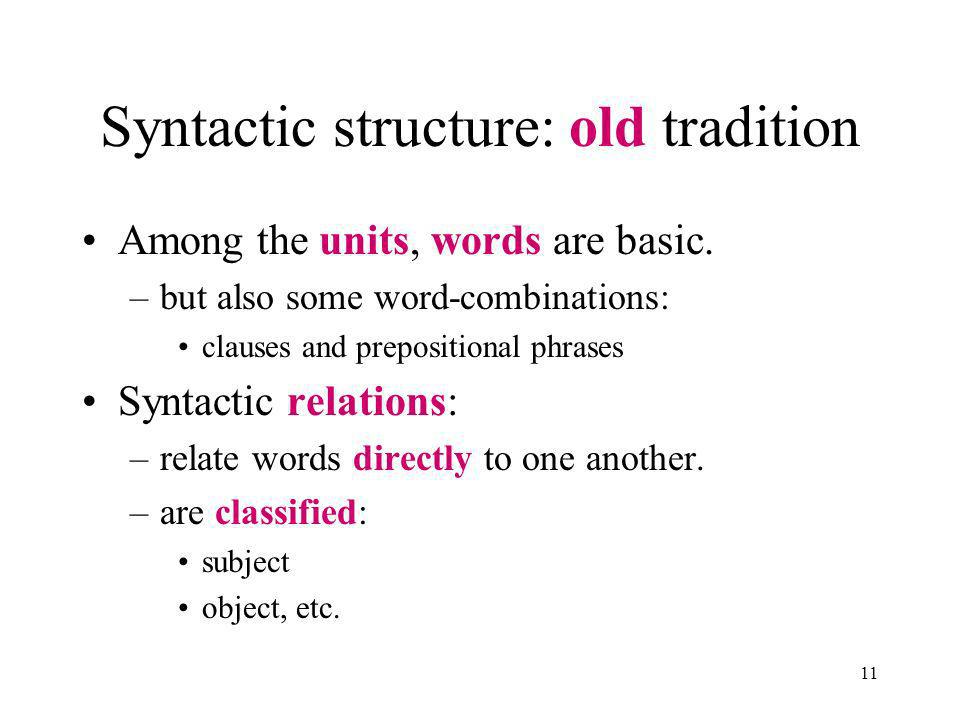 Syntactic structure: old tradition

• Among the units, words are basic.
– but also some word-combinations:
• clauses and prepositional phrases
• Syntactic relations:
– relate words directly to one another.
– are classified:
• subject
• object, etc.

11